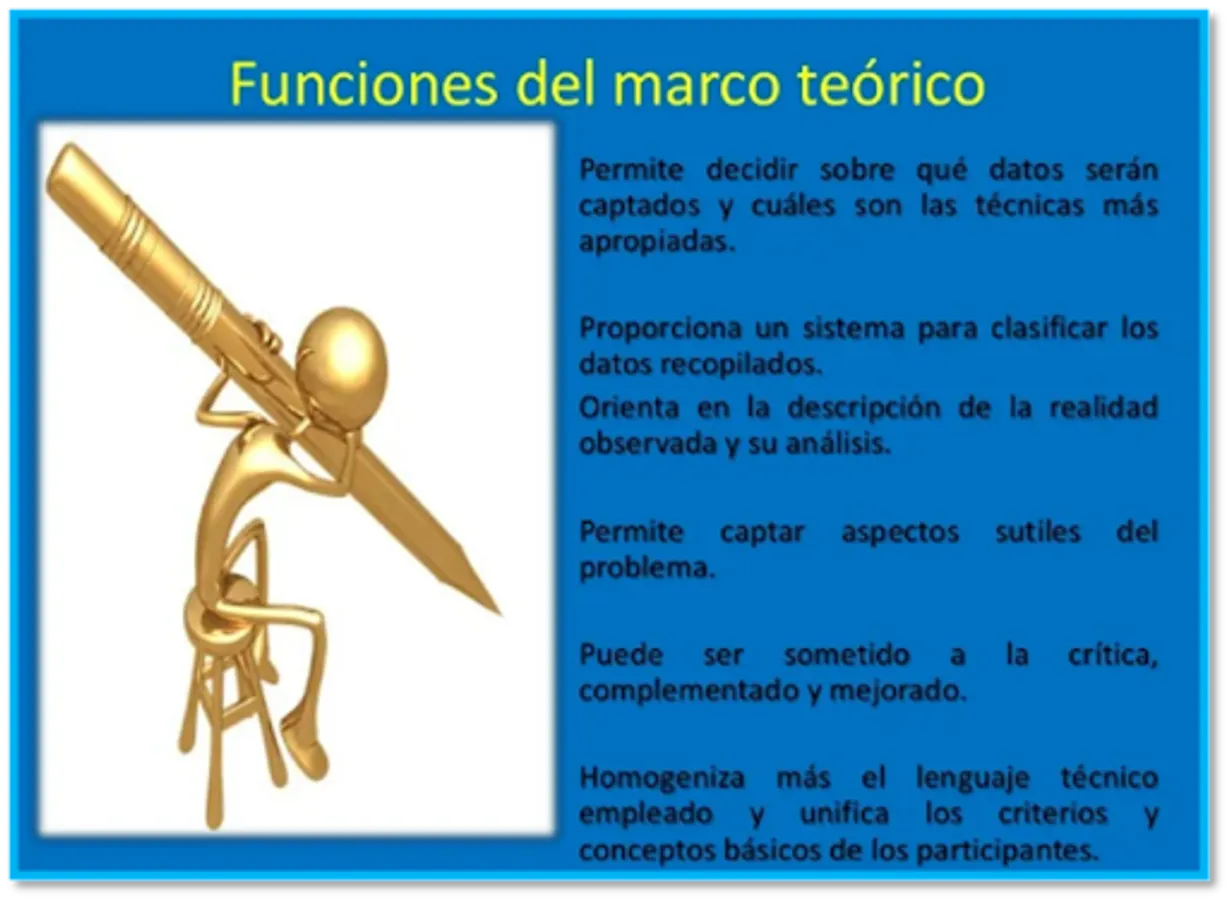 Funciones del marco teórico

Permite decidir sobre qué datos serán captados y cuáles son las técnicas más apropiadas.

Proporciona un sistema para clasificar los datos recopilados.

Orienta en la descripción de la realidad observada y su análisis.

Permite captar aspectos sutiles del problema.

Puede ser sometido a la crítica, complementado y mejorado.

Homogeniza más el lenguaje técnico empleado y unifica los criterios y conceptos básicos de los participantes.